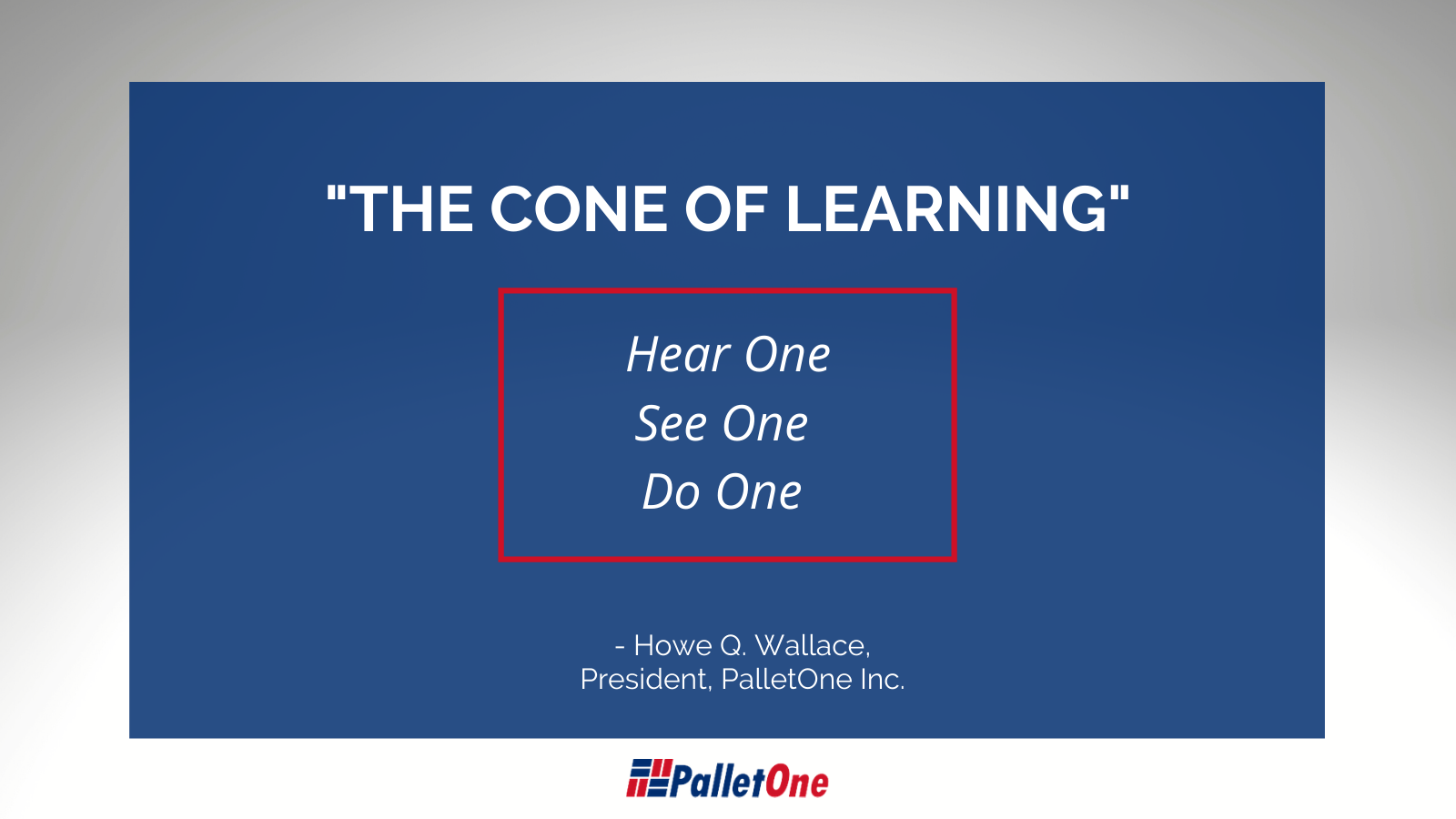 "THE CONE OF LEARNING"

Hear One
See One
Do One

- Howe Q. Wallace,
President, PalletOne Inc.

PalletOne